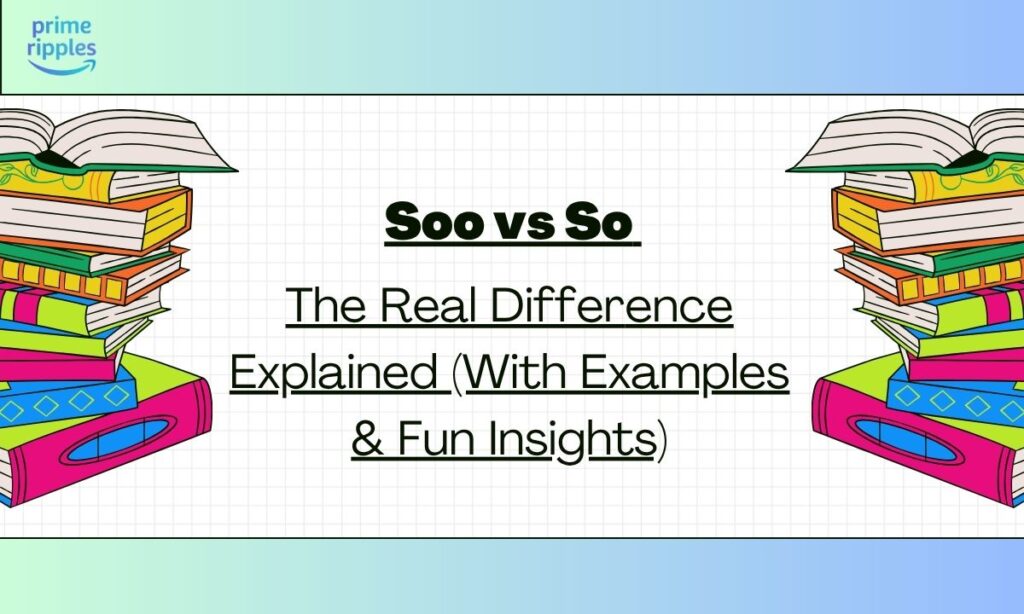 prime ripples

Soo vs So

The Real Difference Explained (With Examples & Fun Insights)